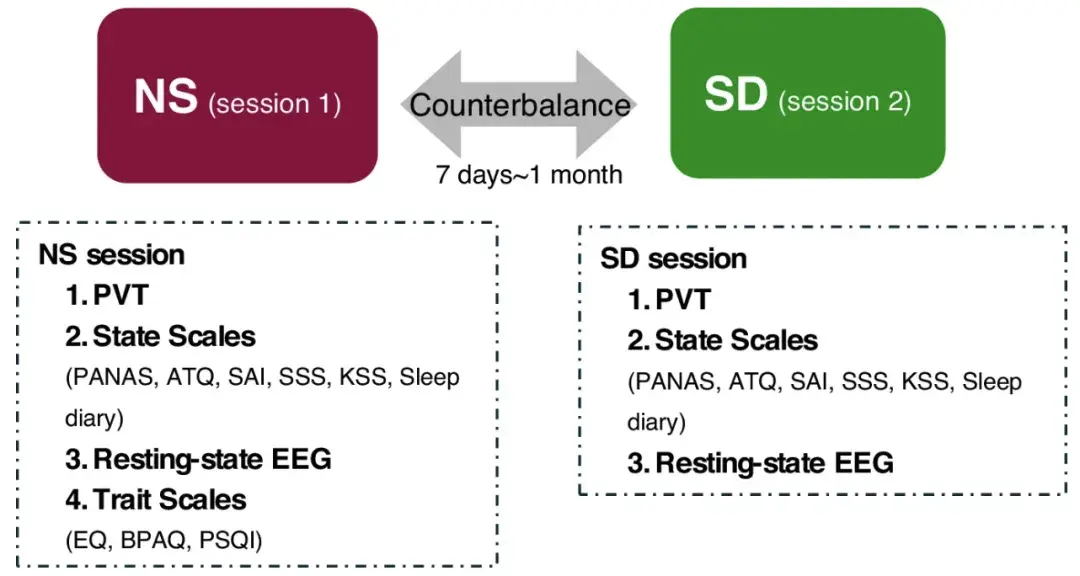 NS (session 1)

Counterbalance

7 days~1 month

SD (session 2)

NS session
1. PVT
2. State Scales
(PANAS, ATQ, SAI, SSS, KSS, Sleep diary)
3. Resting-state EEG
4. Trait Scales
(EQ, BPAQ, PSQI)

SD session
1. PVT
2. State Scales
(PANAS, ATQ, SAI, SSS, KSS, Sleep diary)
3. Resting-state EEG